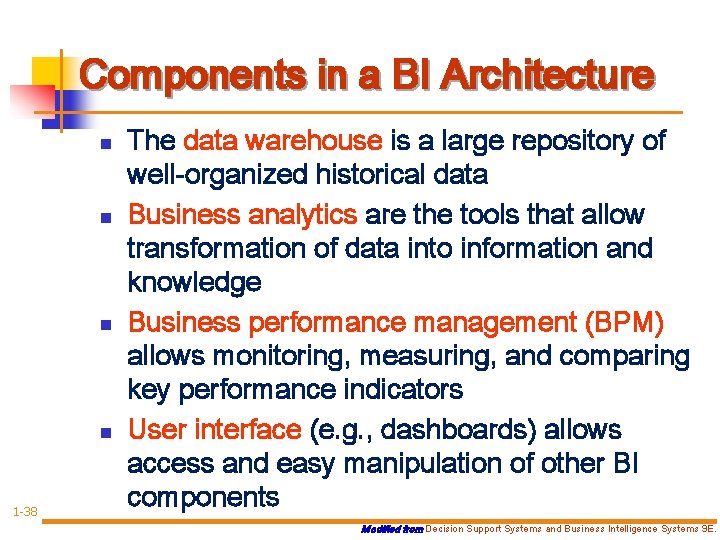 Components in a BI Architecture

- The data warehouse is a large repository of well-organized historical data
- Business analytics are the tools that allow transformation of data into information and knowledge
- Business performance management (BPM) allows monitoring, measuring, and comparing key performance indicators
- User interface (e.g., dashboards) allows access and easy manipulation of other BI components

1-38

Modified from Decision Support Systems and Business Intelligence Systems 9E.